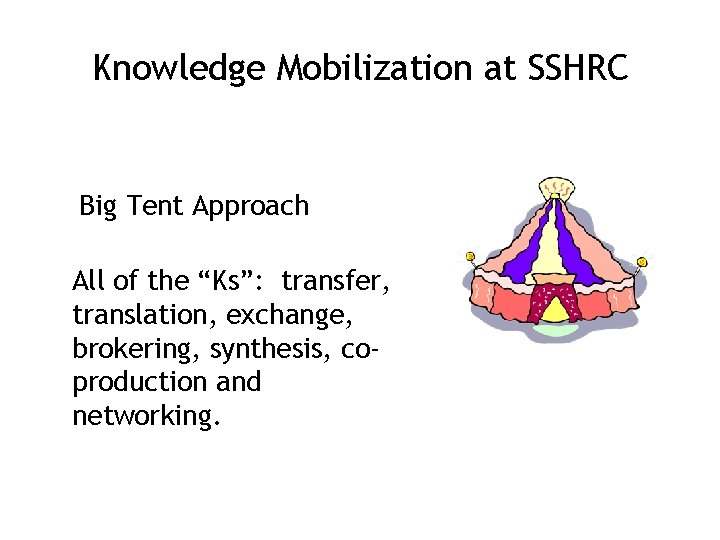 Knowledge Mobilization at SSHRC

Big Tent Approach

All of the “Ks”: transfer, translation, exchange, brokering, synthesis, co-production and networking.